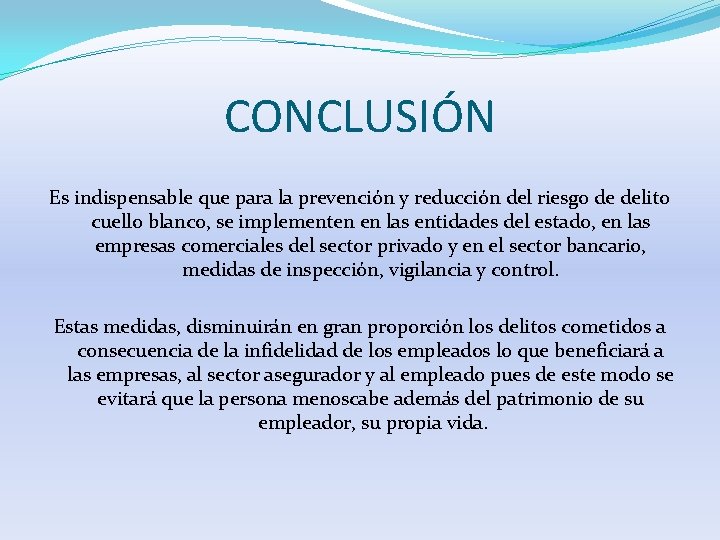 CONCLUSIÓN

Es indispensable que para la prevención y reducción del riesgo de delito cuello blanco, se implementen en las entidades del estado, en las empresas comerciales del sector privado y en el sector bancario, medidas de inspección, vigilancia y control.

Estas medidas, disminuirán en gran proporción los delitos cometidos a consecuencia de la infidelidad de los empleados lo que beneficiará a las empresas, al sector asegurador y al empleado pues de este modo se evitará que la persona menoscabe además del patrimonio de su empleador, su propia vida.